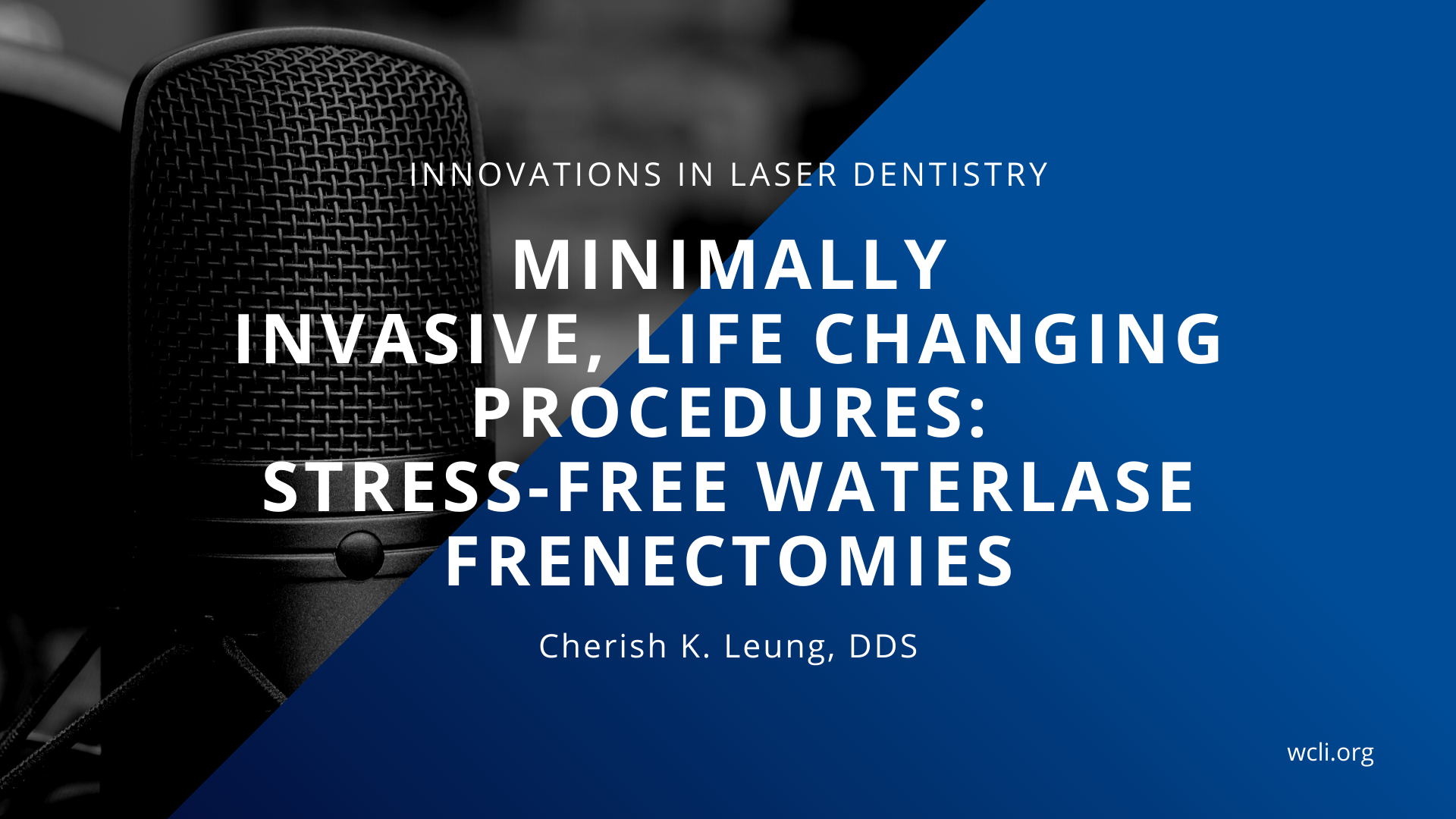 INNOVATIONS IN LASER DENTISTRY

MINIMALLY INVASIVE, LIFE CHANGING PROCEDURES: STRESS-FREE WATERLASE FRENECTOMIES

Cherish K. Leung, DDS

wcli.org